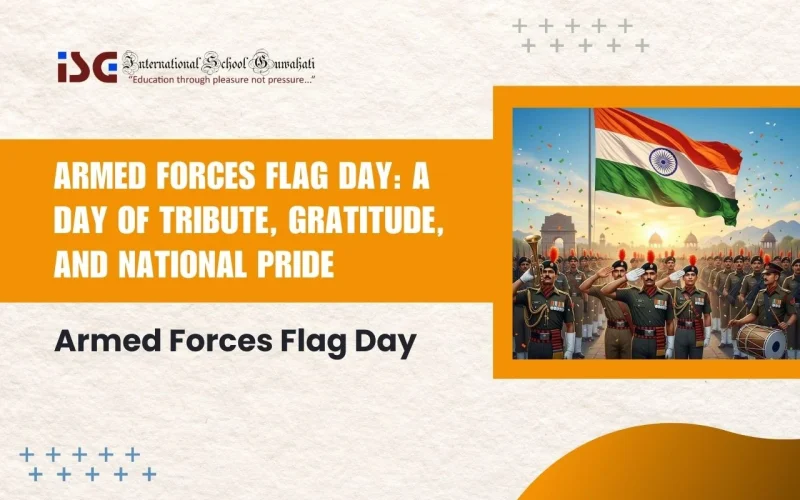 ISG International School Guwahati
"Education through pleasure not pressure..."

ARMED FORCES FLAG DAY: A DAY OF TRIBUTE, GRATITUDE, AND NATIONAL PRIDE

Armed Forces Flag Day